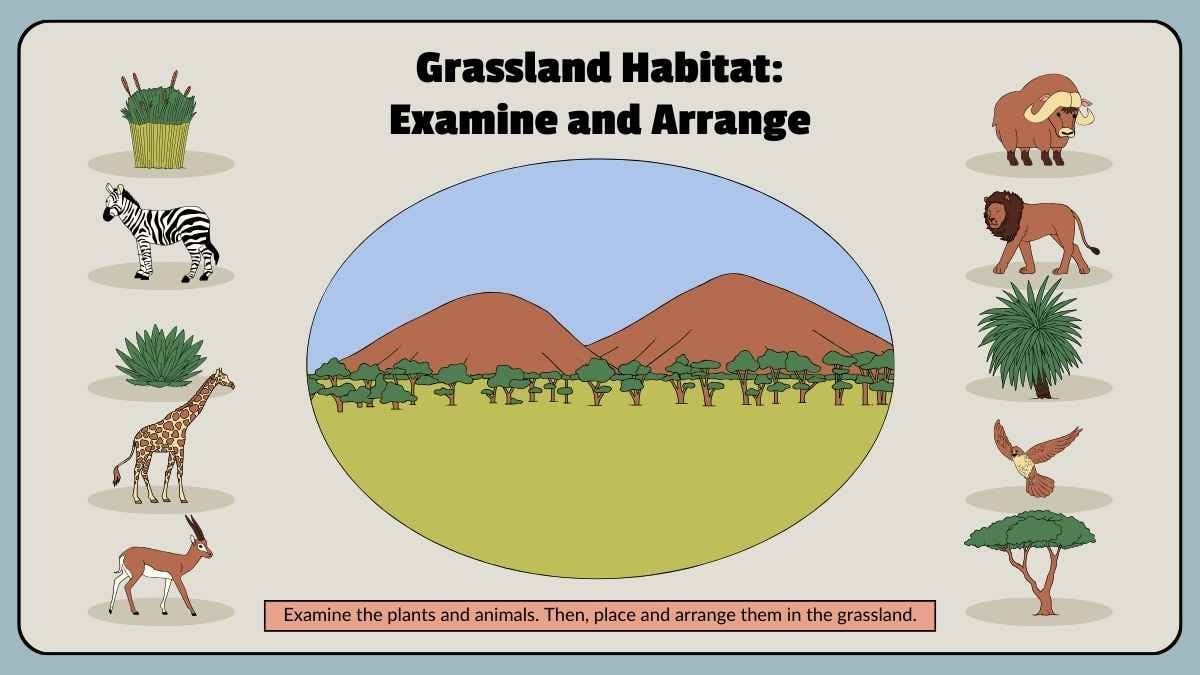 Grassland Habitat:
Examine and Arrange

Examine the plants and animals. Then, place and arrange them in the grassland.